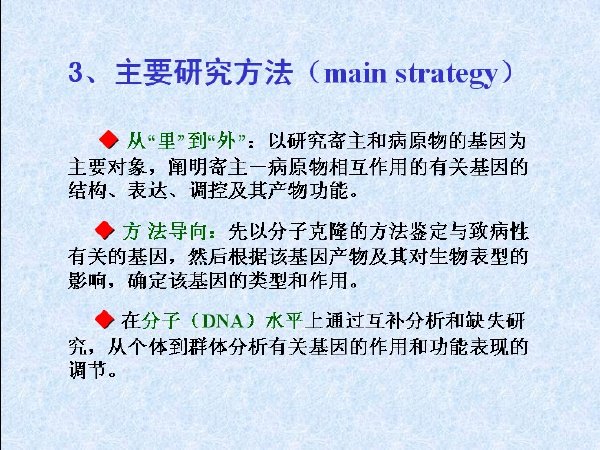 3、主要研究方法（main strategy）

◆ 从“里”到“外”：以研究寄主和病原物的基因为主要对象，阐明寄主一病原物相互作用的有关基因的结构、表达、调控及其产物功能。

◆ 方 法导向：先以分子克隆的方法鉴定与致病性有关的基因，然后根据该基因产物及其对生物表型的影响，确定该基因的类型和作用。

◆ 在分子（DNA）水平上通过互补分析和缺失研究，从个体到群体分析有关基因的作用和功能表现的调节。